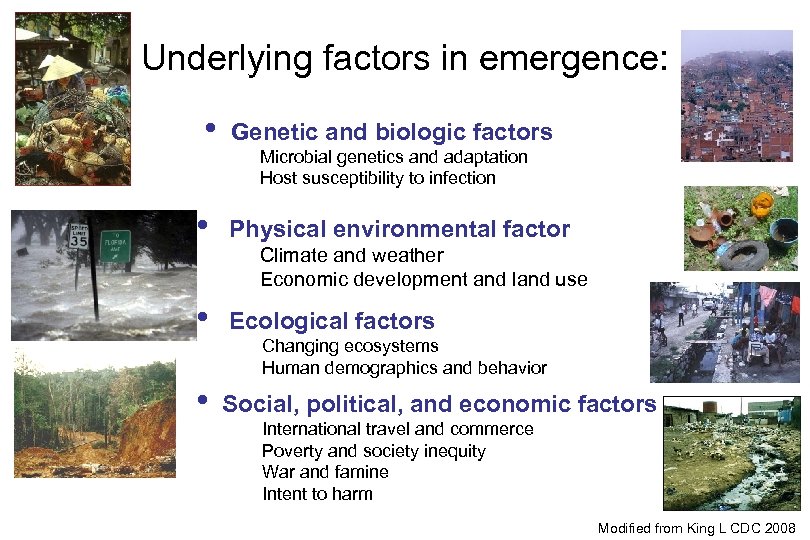 Underlying factors in emergence:

• Genetic and biologic factors
Microbial genetics and adaptation
Host susceptibility to infection

• Physical environmental factor
Climate and weather
Economic development and land use

• Ecological factors
Changing ecosystems
Human demographics and behavior

• Social, political, and economic factors
International travel and commerce
Poverty and society inequity
War and famine
Intent to harm

SPEED LIMIT 35

FLORIDA AVE

Modified from King L CDC 2008